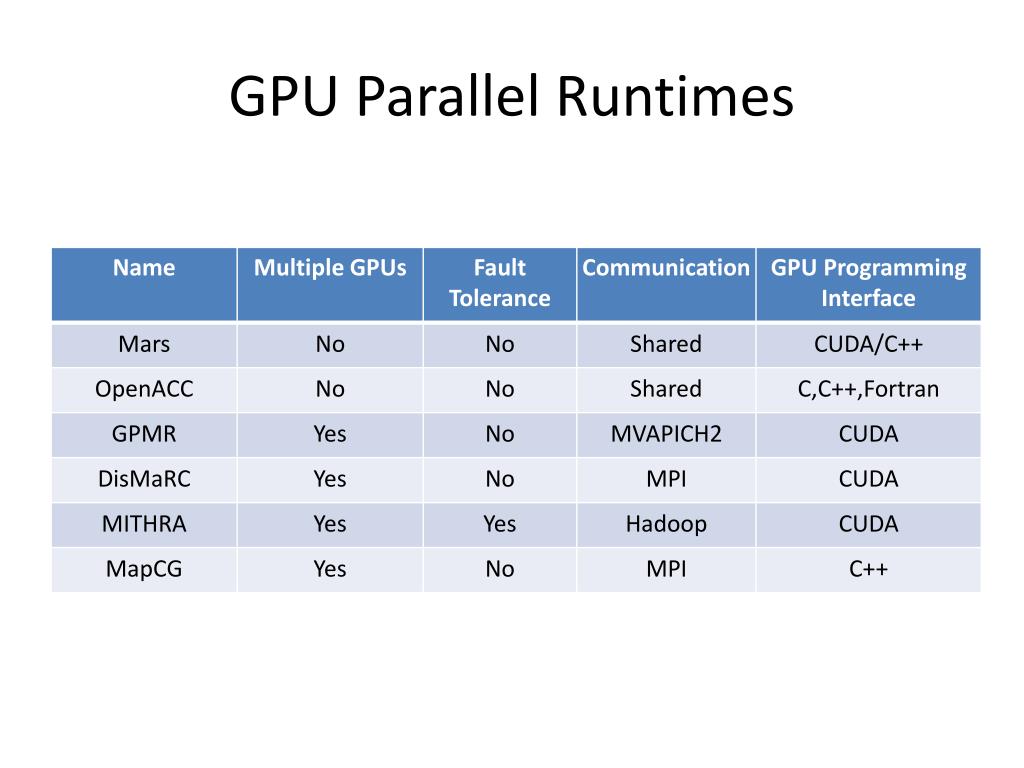 GPU Parallel Runtimes

| Name | Multiple GPUs | Fault Tolerance | Communication | GPU Programming Interface |
|---|---|---|---|---|
| Mars | No | No | Shared | CUDA/C++ |
| OpenACC | No | No | Shared | C,C++,Fortran |
| GPMR | Yes | No | MVAPICH2 | CUDA |
| DisMaRC | Yes | No | MPI | CUDA |
| MITHRA | Yes | Yes | Hadoop | CUDA |
| MapCG | Yes | No | MPI | C++ |